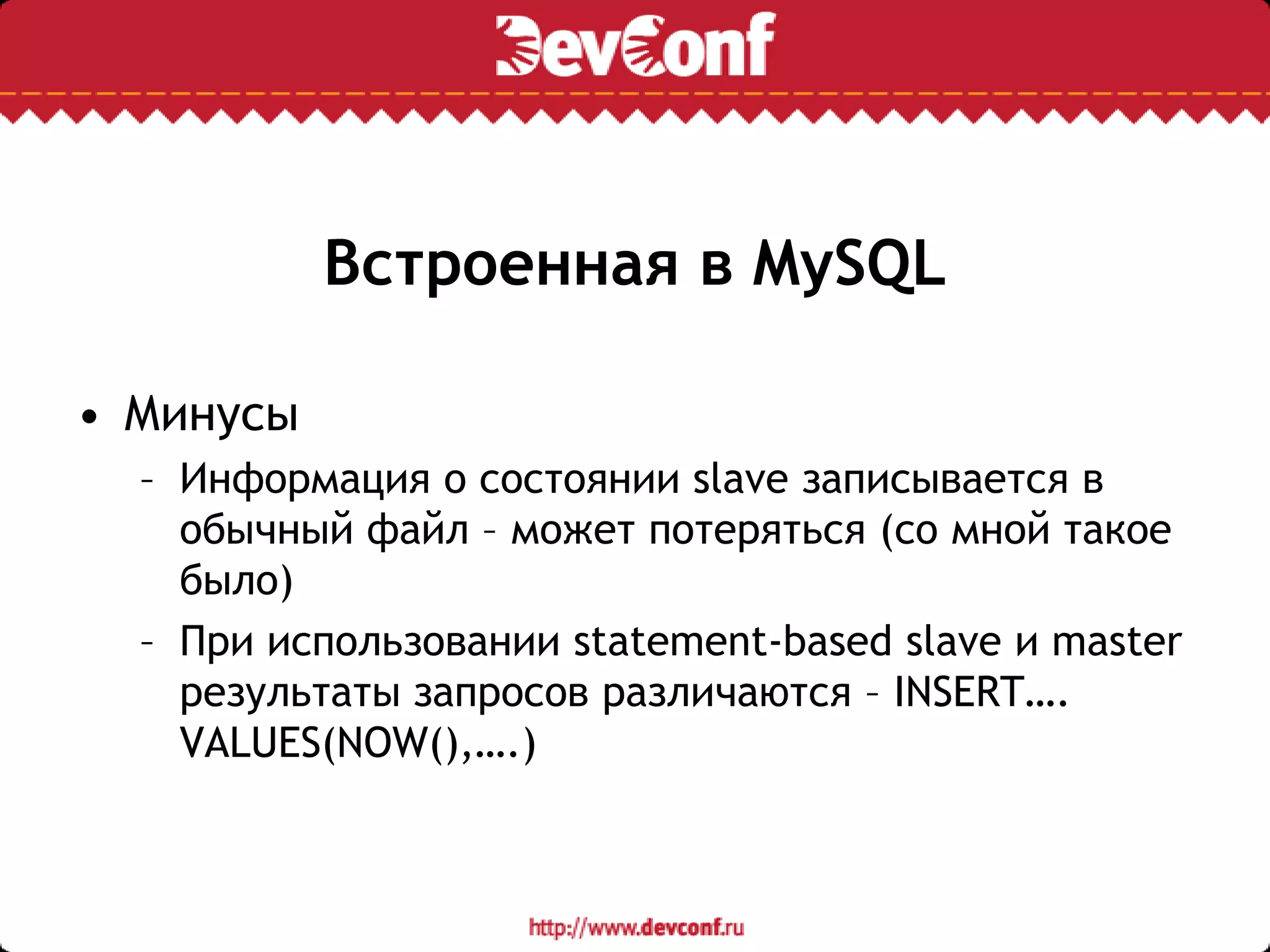 DevConf

Встроенная в MySQL

• Минусы
– Информация о состоянии slave записывается в обычный файл – может потеряться (со мной такое было)
– При использовании statement-based slave и master результаты запросов различаются – INSERT…. VALUES(NOW(),….)

http://www.devconf.ru